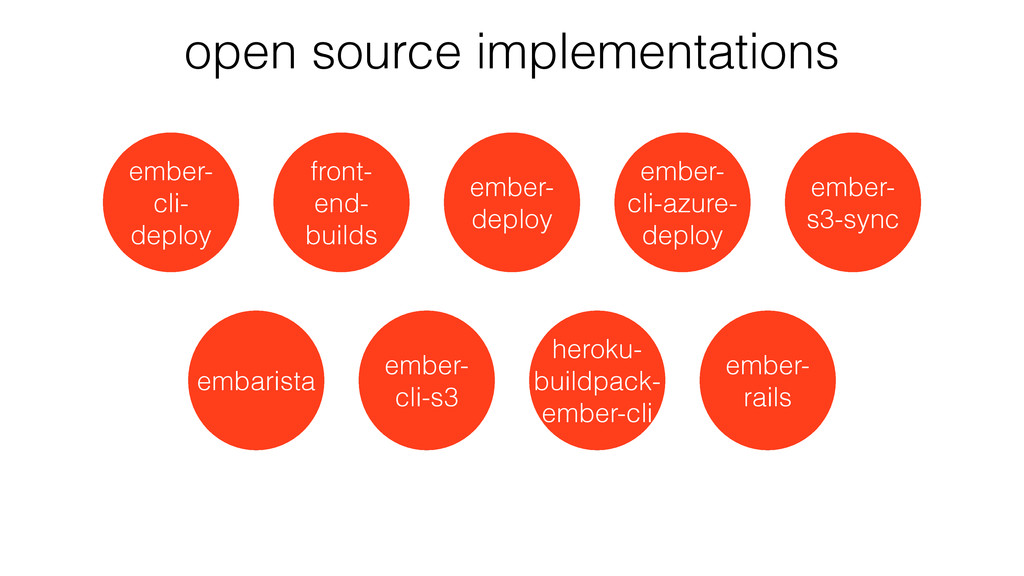 open source implementations

ember-cli-deploy

front-end-builds

ember-deploy

ember-cli-azure-deploy

ember-s3-sync

embarista

ember-cli-s3

heroku-buildpack-ember-cli

ember-rails